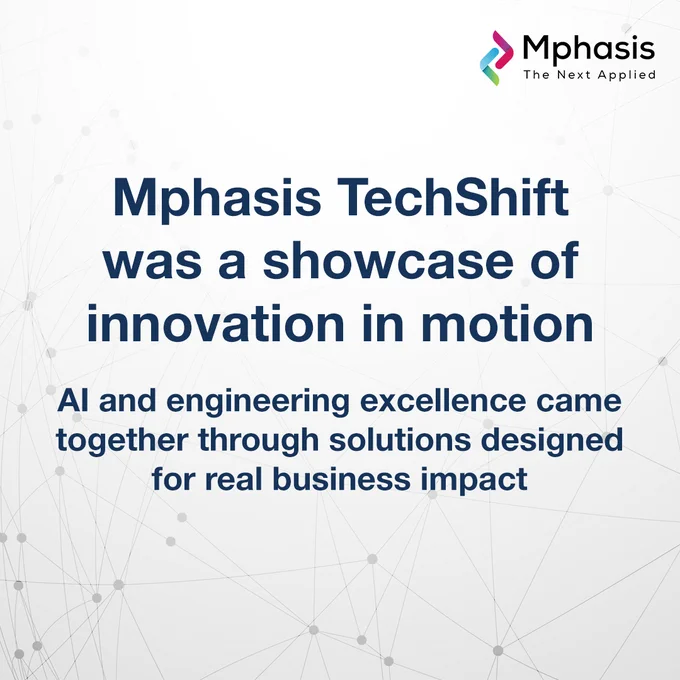 Mphasis
The Next Applied

Mphasis TechShift was a showcase of innovation in motion

AI and engineering excellence came together through solutions designed for real business impact